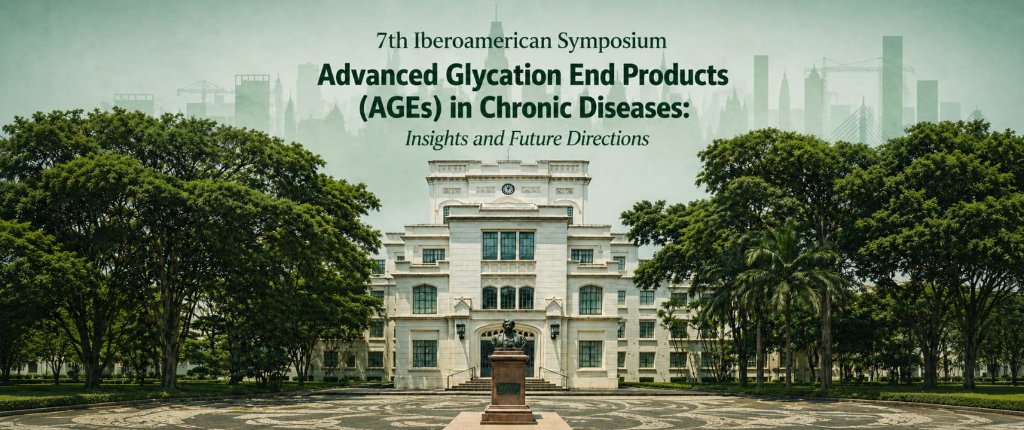 7th Iberoamerican Symposium

Advanced Glycation End Products (AGEs) in Chronic Diseases:

Insights and Future Directions